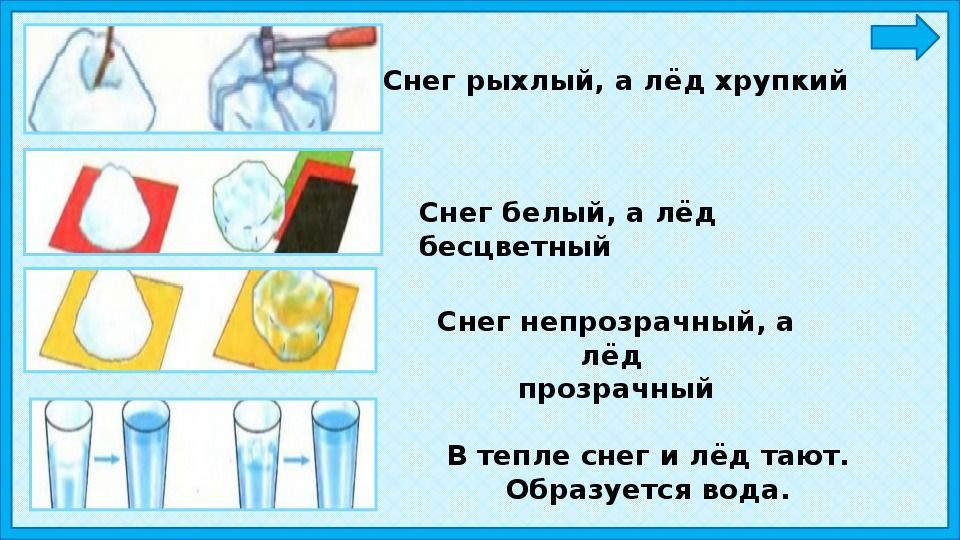 Снег рыхлый, а лёд хрупкий

Снег белый, а лёд бесцветный

Снег непрозрачный, а лёд прозрачный

В тепле снег и лёд тают. Образуется вода.